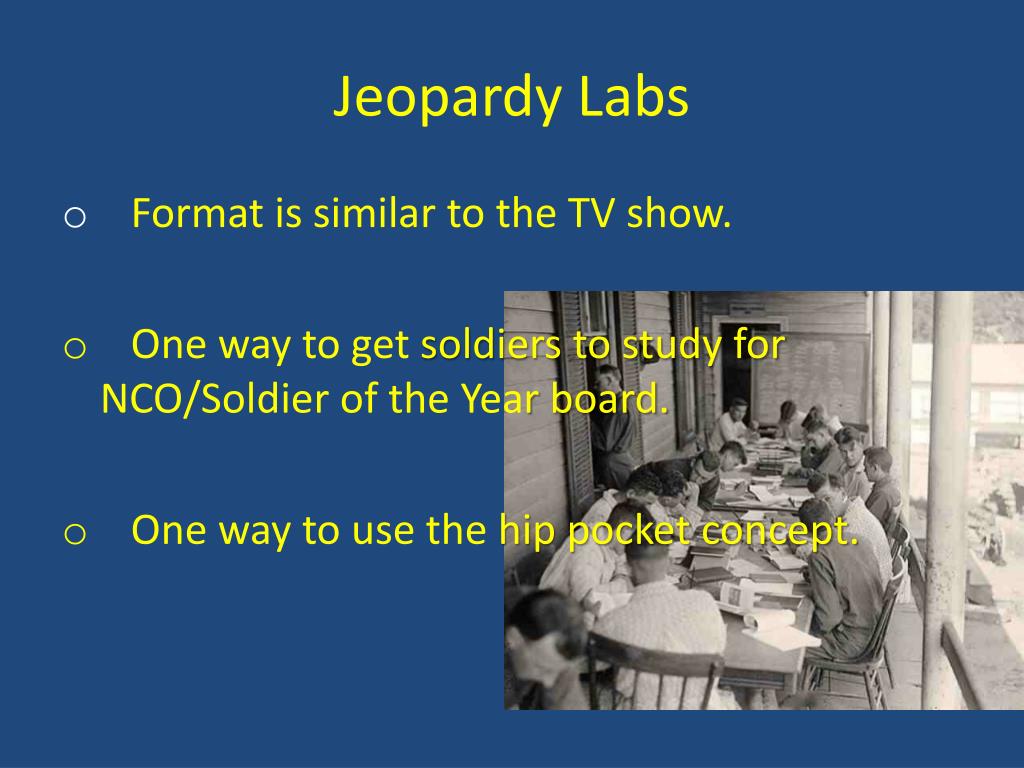 Jeopardy Labs

o Format is similar to the TV show.

o One way to get soldiers to study for NCO/Soldier of the Year board.

o One way to use the hip pocket concept.